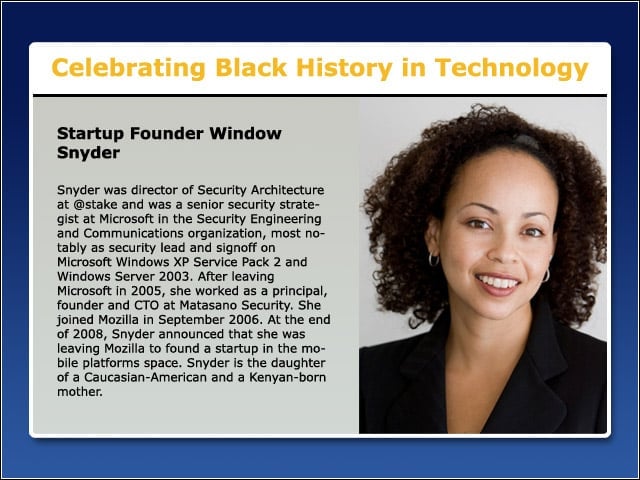 Celebrating Black History in Technology

Startup Founder Window Snyder

Snyder was director of Security Architecture at @stake and was a senior security strategist at Microsoft in the Security Engineering and Communications organization, most notably as security lead and signoff on Microsoft Windows XP Service Pack 2 and Windows Server 2003. After leaving Microsoft in 2005, she worked as a principal, founder and CTO at Matasano Security. She joined Mozilla in September 2006. At the end of 2008, Snyder announced that she was leaving Mozilla to found a startup in the mobile platforms space. Snyder is the daughter of a Caucasian-American and a Kenyan-born mother.